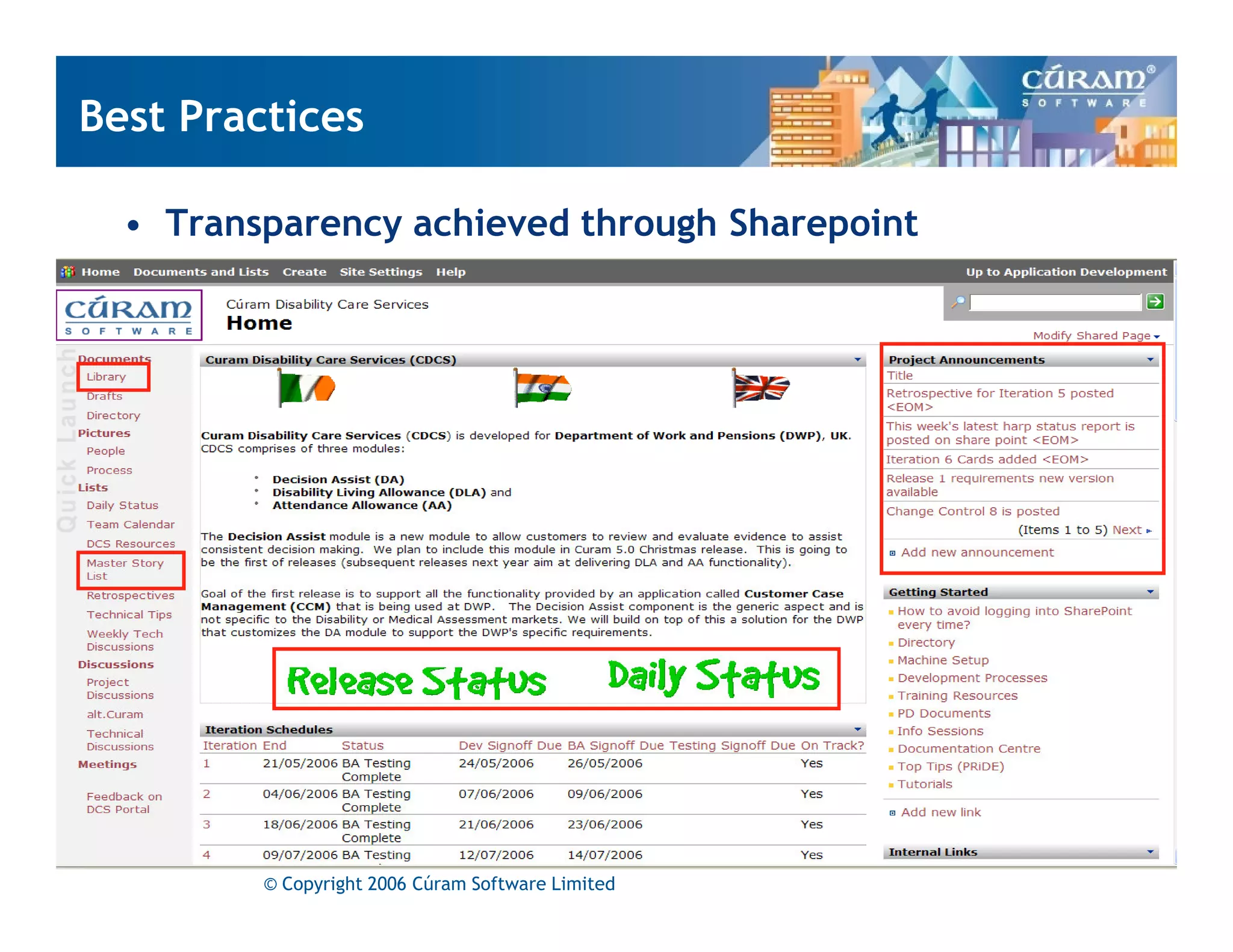 Best Practices

CÚRAM® SOFTWARE

• Transparency achieved through Sharepoint

Home Documents and Lists Create Site Settings Help Up to Application Development

CÚRAM SOFTWARE

Cúram Disability Care Services
Home

Modify Shared Page

Quick Launch

Documents
Library
Drafts
Directory
Pictures
People
Process
Lists
Daily Status
Team Calendar
DCS Resources
Master Story List
Retrospectives
Technical Tips
Weekly Tech Discussions
Discussions
Project Discussions
alt.Curam
Technical Discussions
Meetings

Feedback on DCS Portal

Curam Disability Care Services (CDCS)

Curam Disability Care Services (CDCS) is developed for Department of Work and Pensions (DWP), UK. CDCS comprises of three modules:

• Decision Assist (DA)
• Disability Living Allowance (DLA) and
• Attendance Allowance (AA)

The Decision Assist module is a new module to allow customers to review and evaluate evidence to assist consistent decision making. We plan to include this module in Curam 5.0 Christmas release. This is going to be the first of releases (subsequent releases next year aim at delivering DLA and AA functionality).

Goal of the first release is to support all the functionality provided by an application called Customer Case Management (CCM) that is being used at DWP. The Decision Assist component is the generic aspect and is not specific to the Disability or Medical Assessment markets. We will build on top of this a solution for the DWP that customizes the DA module to support the DWP's specific requirements.

Release Status Daily Status

Iteration Schedules

| Iteration | End | Status | Dev Signoff Due | BA Signoff Due | Testing Signoff Due | On Track? |
|---|---|---|---|---|---|---|
| 1 | 21/05/2006 | BA Testing Complete | 24/05/2006 | 26/05/2006 | | Yes |
| 2 | 04/06/2006 | BA Testing Complete | 07/06/2006 | 09/06/2006 | | Yes |
| 3 | 18/06/2006 | BA Testing Complete | 21/06/2006 | 23/06/2006 | | Yes |
| 4 | 09/07/2006 | BA Testing | 12/07/2006 | 14/07/2006 | | Yes |

Project Announcements
Title
Retrospective for Iteration 5 posted <EOM>
This week's latest harp status report is posted on share point <EOM>
Iteration 6 Cards added <EOM>
Release 1 requirements new version available
Change Control 8 is posted
(Items 1 to 5) Next
Add new announcement

Getting Started
How to avoid logging into SharePoint every time?
Directory
Machine Setup
Development Processes
Training Resources
PD Documents
Info Sessions
Documentation Centre
Top Tips (PRiDE)
Tutorials
Add new link

Internal Links

© Copyright 2006 Cúram Software Limited